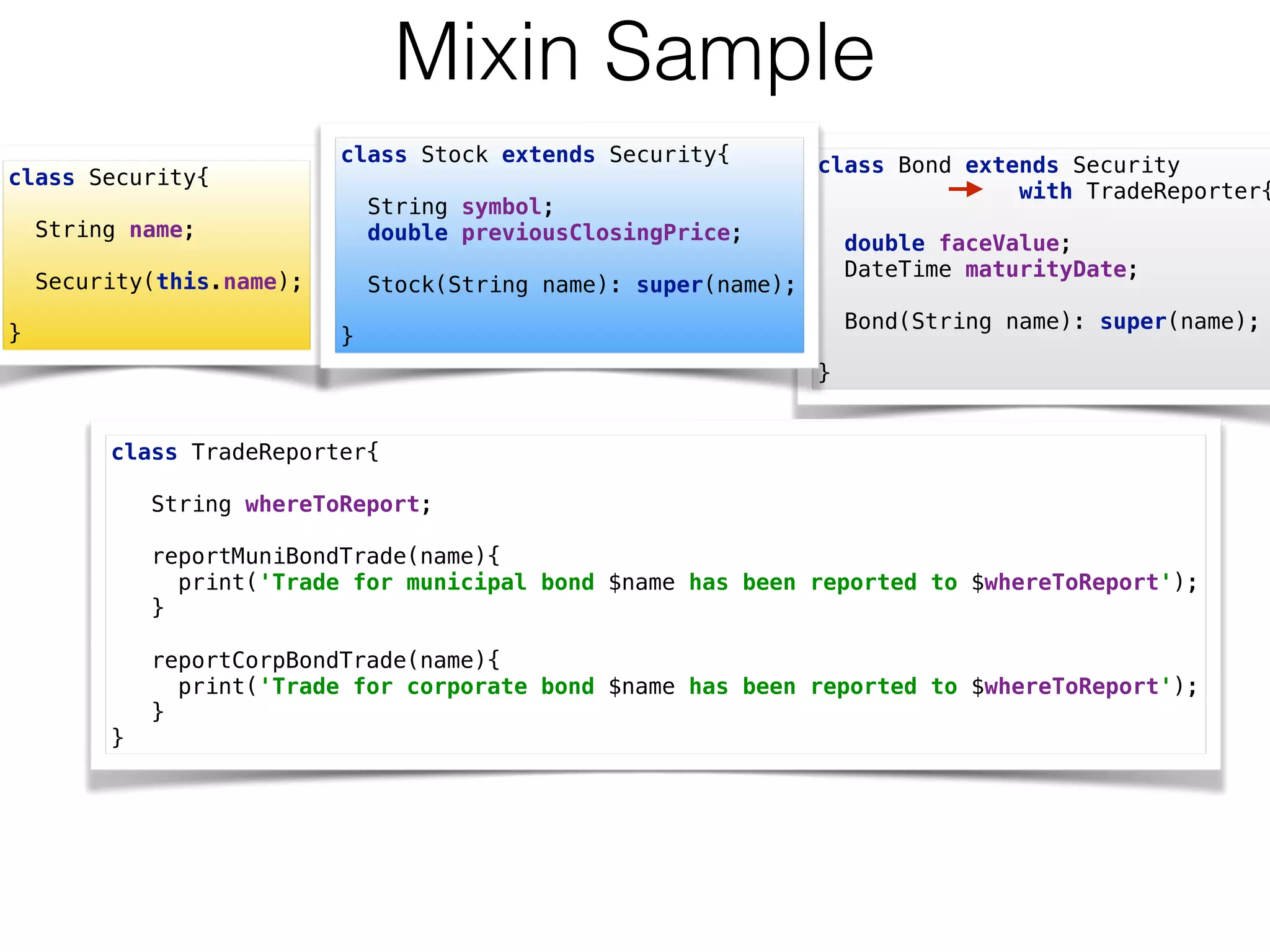 Mixin Sample

class Security{

  String name;

  Security(this.name);

}

class Stock extends Security{

  String symbol;
  double previousClosingPrice;

  Stock(String name): super(name);

}

class Bond extends Security
        with TradeReporter{

  double faceValue;
  DateTime maturityDate;

  Bond(String name): super(name);

}

class TradeReporter{

  String whereToReport;

  reportMuniBondTrade(name){
    print('Trade for municipal bond $name has been reported to $whereToReport');
  }

  reportCorpBondTrade(name){
    print('Trade for corporate bond $name has been reported to $whereToReport');
  }
}